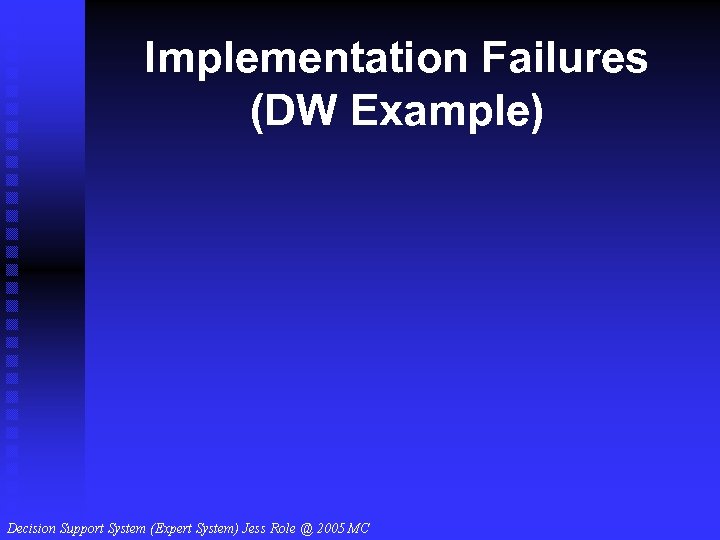 Implementation Failures (DW Example)

Decision Support System (Expert System) Jess Role @ 2005 MC